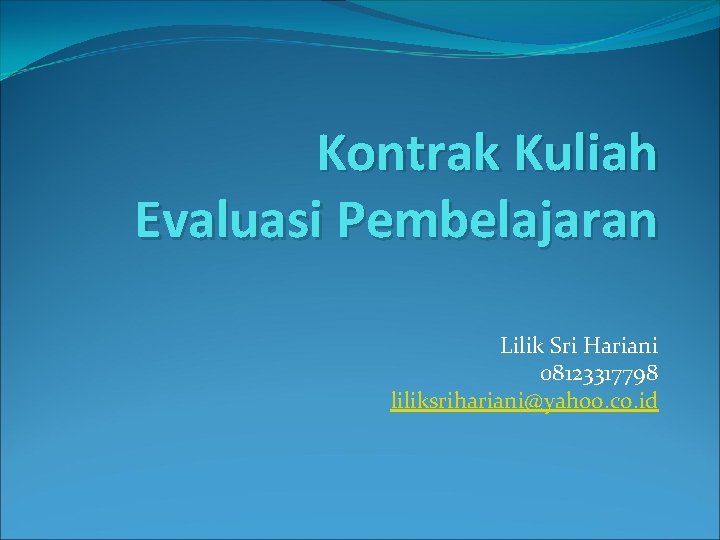 Kontrak Kuliah
Evaluasi Pembelajaran

Lilik Sri Hariani
08123317798
liliksrihariani@yahoo.co.id